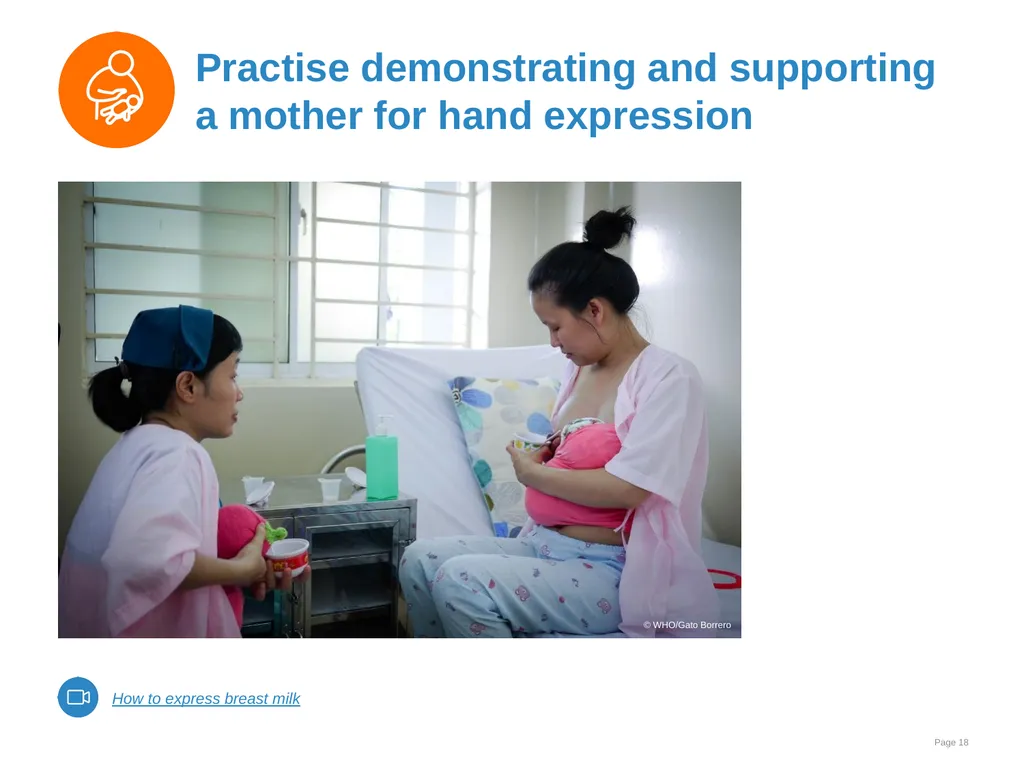 Practise demonstrating and supporting a mother for hand expression

© WHO/Gato Borrero

How to express breast milk

Page 18